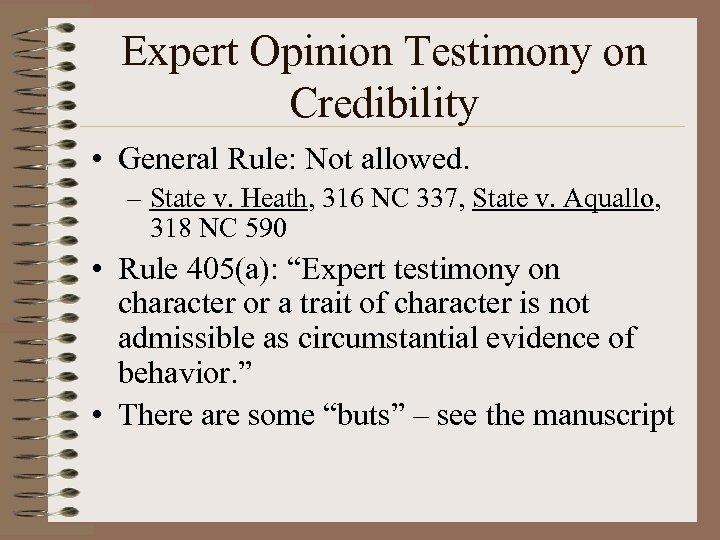 Expert Opinion Testimony on Credibility

• General Rule: Not allowed.
– State v. Heath, 316 NC 337, State v. Aquallo, 318 NC 590

• Rule 405(a): “Expert testimony on character or a trait of character is not admissible as circumstantial evidence of behavior.”

• There are some “buts” – see the manuscript